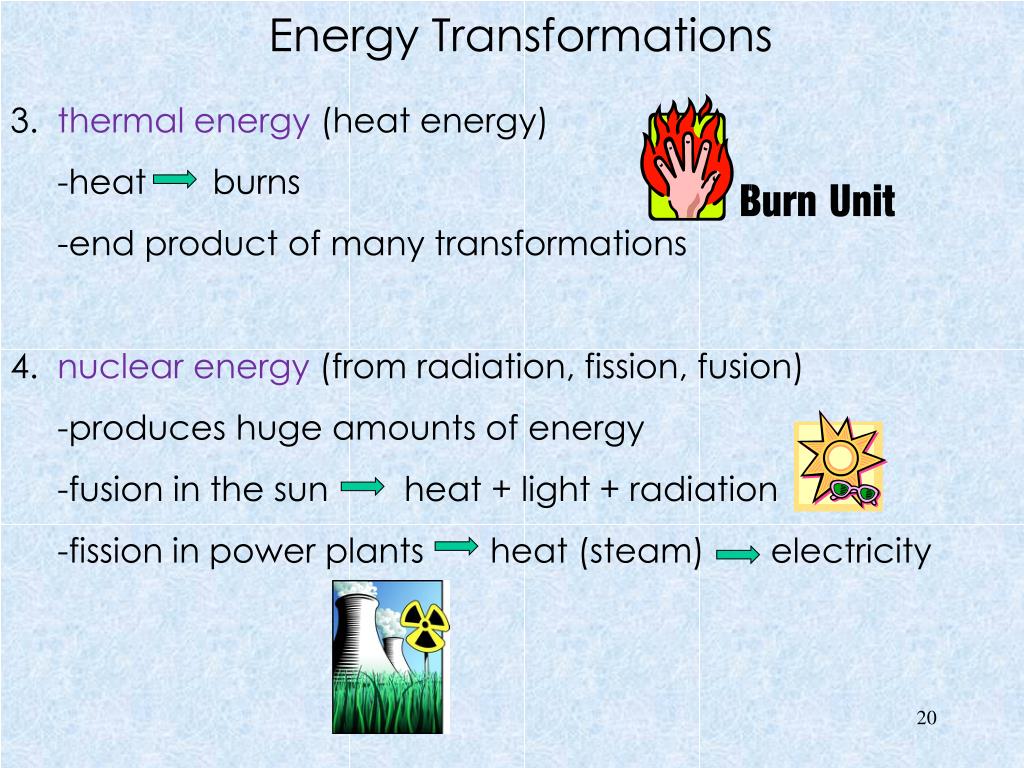 Energy Transformations

3. thermal energy (heat energy)

-heat → burns

Burn Unit

-end product of many transformations

4. nuclear energy (from radiation, fission, fusion)

-produces huge amounts of energy

-fusion in the sun → heat + light + radiation

-fission in power plants → heat (steam) → electricity

20